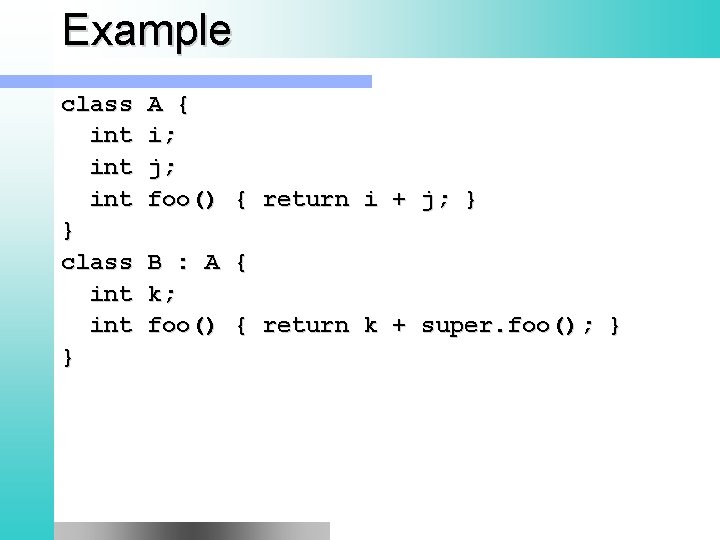 Example

class A {
  int i;
  int j;
  int foo() { return i + j; }
}
class B : A {
  int k;
  int foo() { return k + super.foo(); }
}